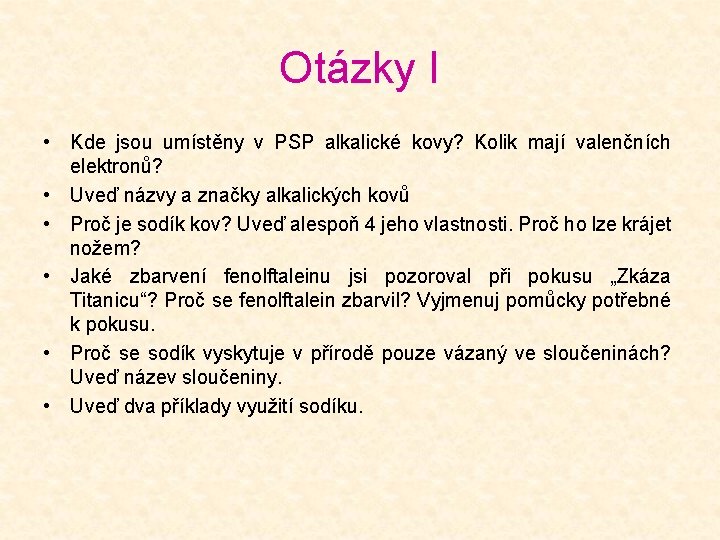 Otázky I

• Kde jsou umístěny v PSP alkalické kovy? Kolik mají valenčních elektronů?
• Uveď názvy a značky alkalických kovů
• Proč je sodík kov? Uveď alespoň 4 jeho vlastnosti. Proč ho lze krájet nožem?
• Jaké zbarvení fenolftaleinu jsi pozoroval při pokusu „Zkáza Titanicu“? Proč se fenolftalein zbarvil? Vyjmenuj pomůcky potřebné k pokusu.
• Proč se sodík vyskytuje v přírodě pouze vázaný ve sloučeninách? Uveď název sloučeniny.
• Uveď dva příklady využití sodíku.